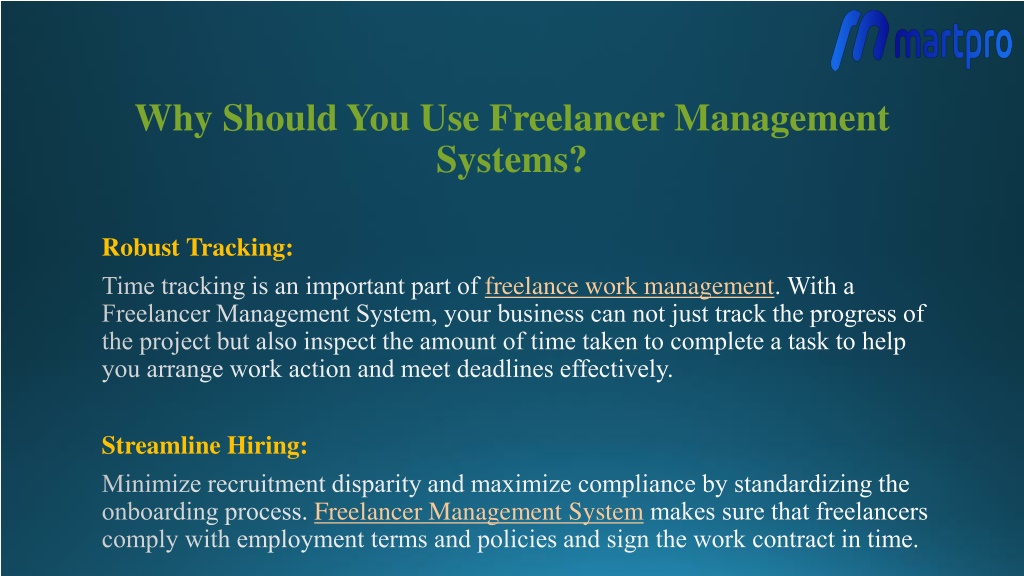 martpro

Why Should You Use Freelancer Management Systems?

Robust Tracking:

Time tracking is an important part of freelance work management. With a Freelancer Management System, your business can not just track the progress of the project but also inspect the amount of time taken to complete a task to help you arrange work action and meet deadlines effectively.

Streamline Hiring:

Minimize recruitment disparity and maximize compliance by standardizing the onboarding process. Freelancer Management System makes sure that freelancers comply with employment terms and policies and sign the work contract in time.